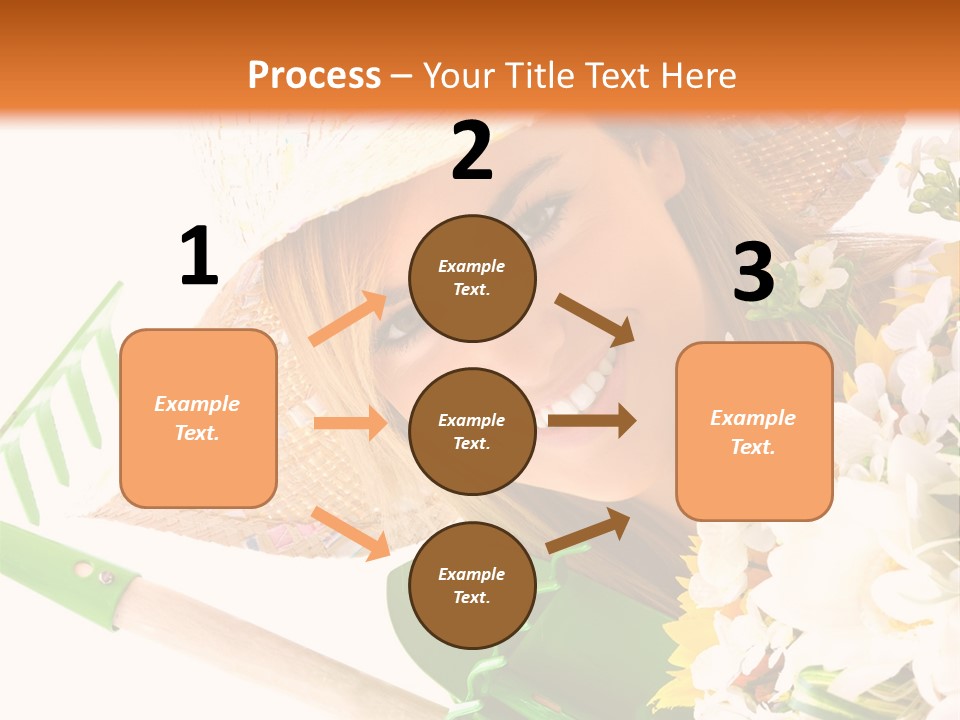 Process – Your Title Text Here

1

Example Text.

2

Example Text.

Example Text.

Example Text.

3

Example Text.